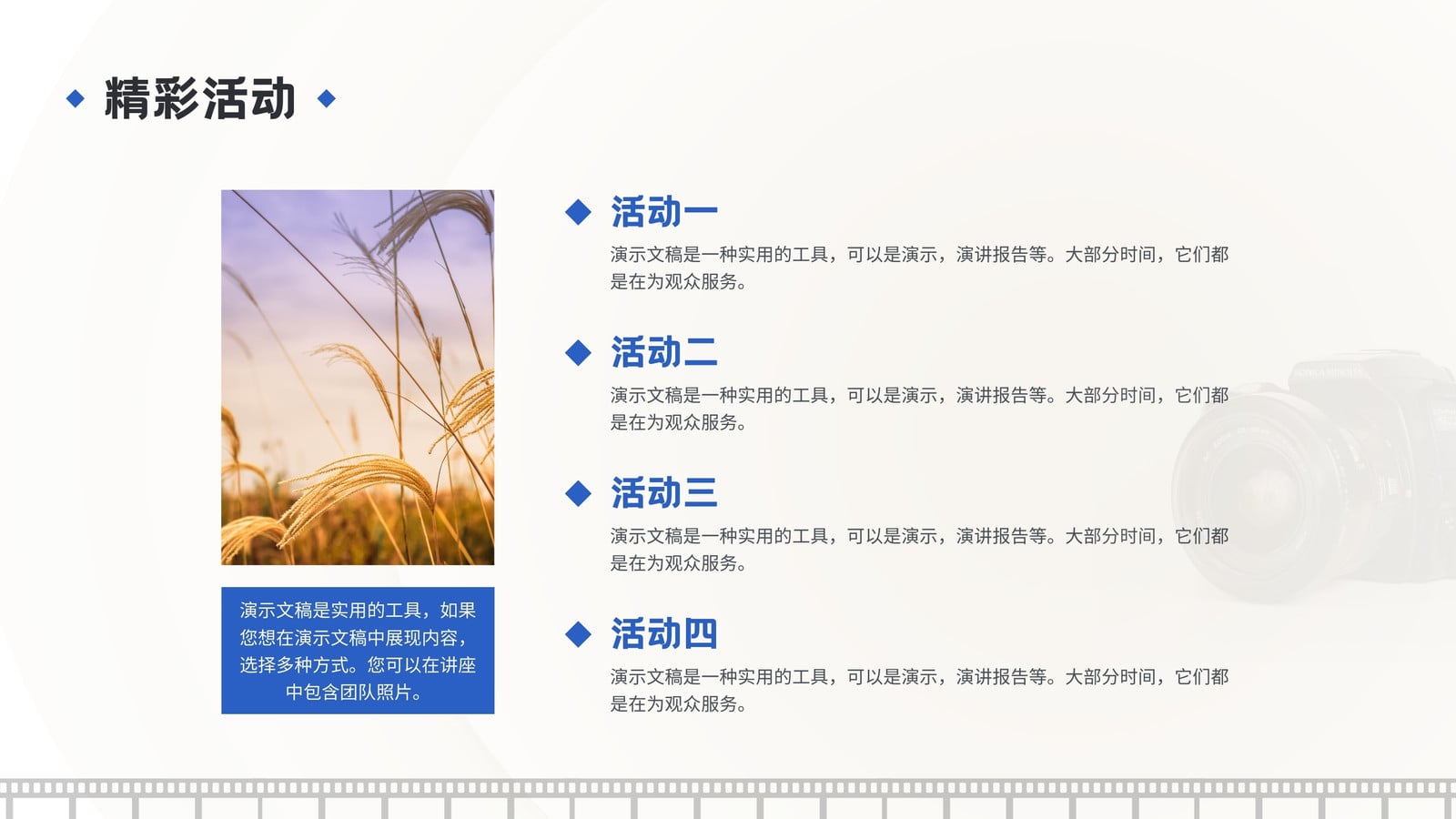 精彩活动

演示文稿是实用的工具，如果您想在演示文稿中展现内容，选择多种方式。您可以在讲座中包含团队照片。

活动一

演示文稿是一种实用的工具，可以是演示，演讲报告等。大部分时间，它们都是在为观众服务。

活动二

演示文稿是一种实用的工具，可以是演示，演讲报告等。大部分时间，它们都是在为观众服务。

活动三

演示文稿是一种实用的工具，可以是演示，演讲报告等。大部分时间，它们都是在为观众服务。

活动四

演示文稿是一种实用的工具，可以是演示，演讲报告等。大部分时间，它们都是在为观众服务。